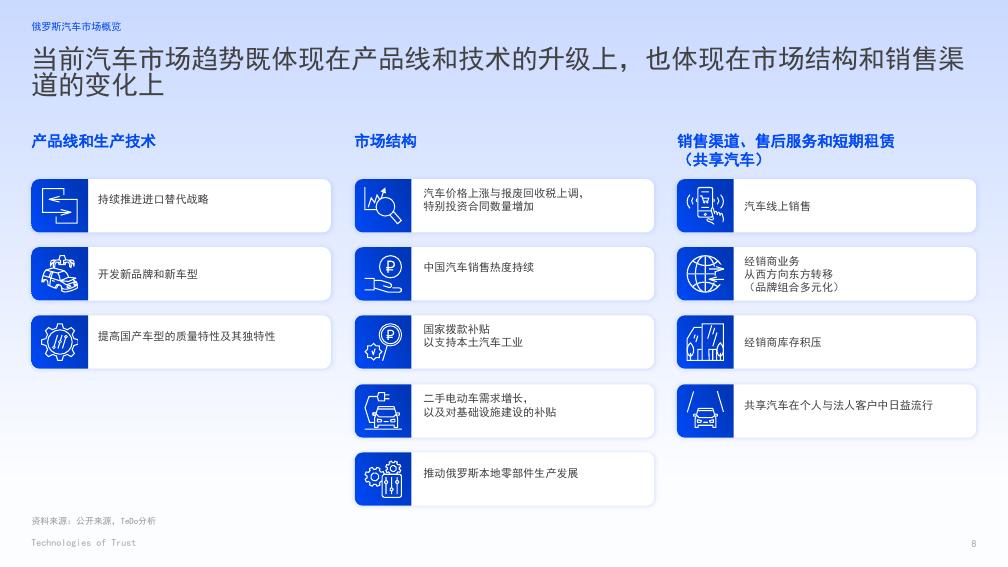 俄罗斯汽车市场概览

当前汽车市场趋势既体现在产品线和技术的升级上，也体现在市场结构和销售渠道的变化上

产品线和生产技术

持续推进进口替代战略

开发新品牌和新车型

提高国产车型的质量特性及其独特性

市场结构

汽车价格上涨与报废回收税上调，特别投资合同数量增加

中国汽车销售热度持续

国家拨款补贴以支持本土汽车工业

二手电动车需求增长，以及对基础设施建设的补贴

推动俄罗斯本地零部件生产发展

销售渠道、售后服务和短期租赁（共享汽车）

汽车线上销售

经销商业务从西方向东方转移（品牌组合多元化）

经销商库存积压

共享汽车在个人与法人客户中日益流行

资料来源：公开来源，TeDo分析

Technologies of Trust

8